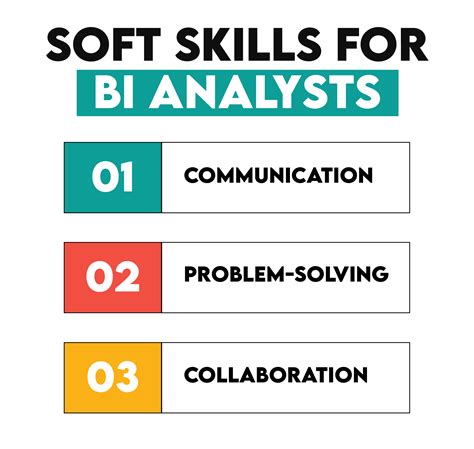 SOFT SKILLS FOR
BI ANALYSTS

01 COMMUNICATION

02 PROBLEM-SOLVING

03 COLLABORATION